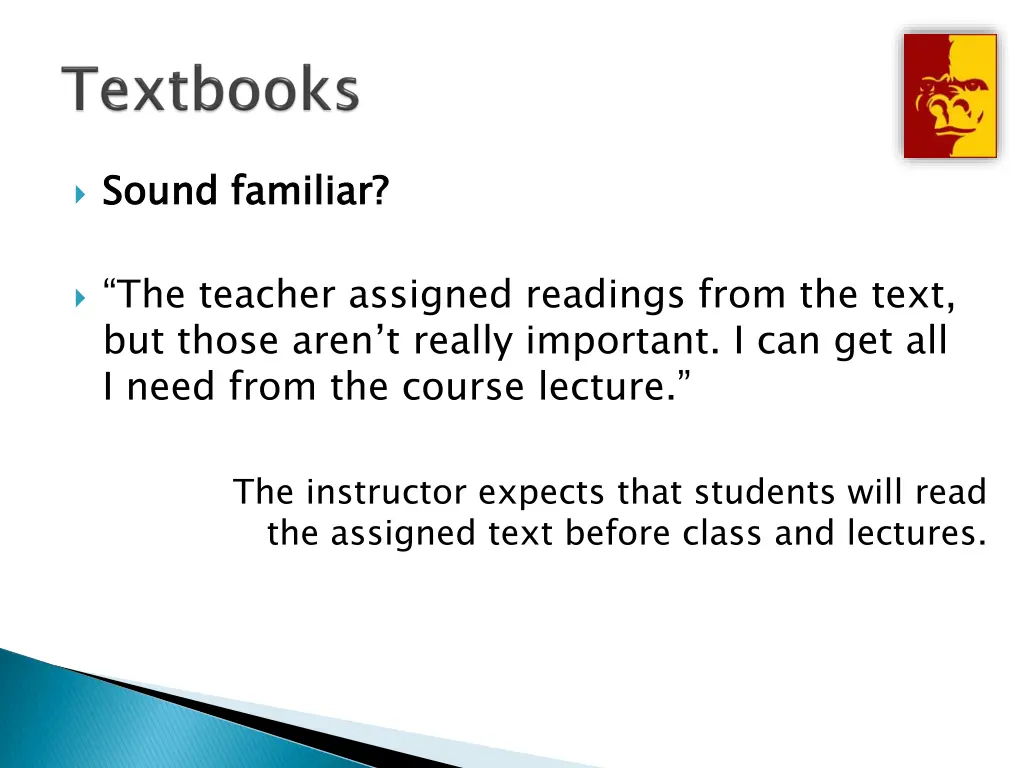 Textbooks

Sound familiar?

“The teacher assigned readings from the text, but those aren’t really important. I can get all I need from the course lecture.”

The instructor expects that students will read the assigned text before class and lectures.